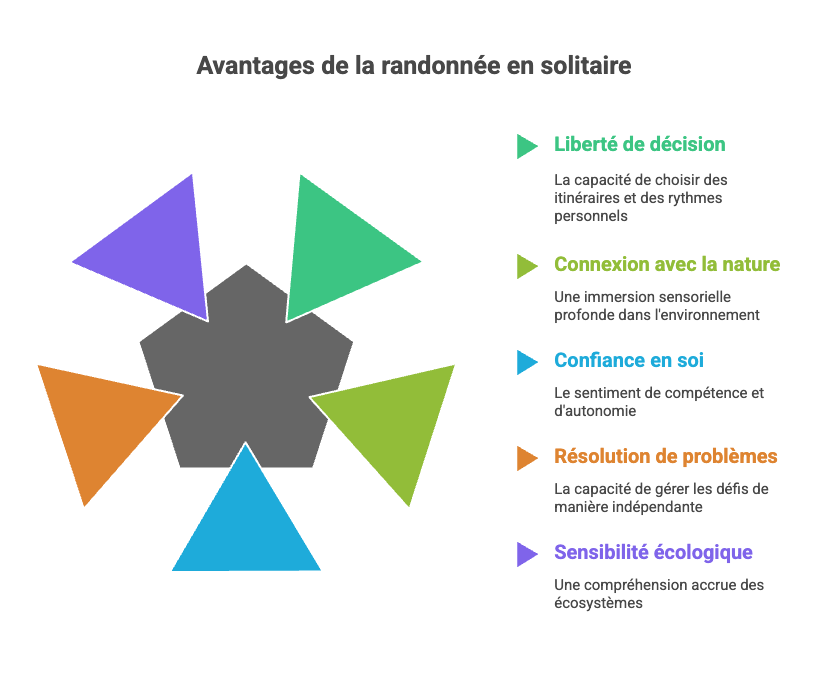 Avantages de la randonnée en solitaire

Liberté de décision

La capacité de choisir des itinéraires et des rythmes personnels

Connexion avec la nature

Une immersion sensorielle profonde dans l'environnement

Confiance en soi

Le sentiment de compétence et d'autonomie

Résolution de problèmes

La capacité de gérer les défis de manière indépendante

Sensibilité écologique

Une compréhension accrue des écosystèmes